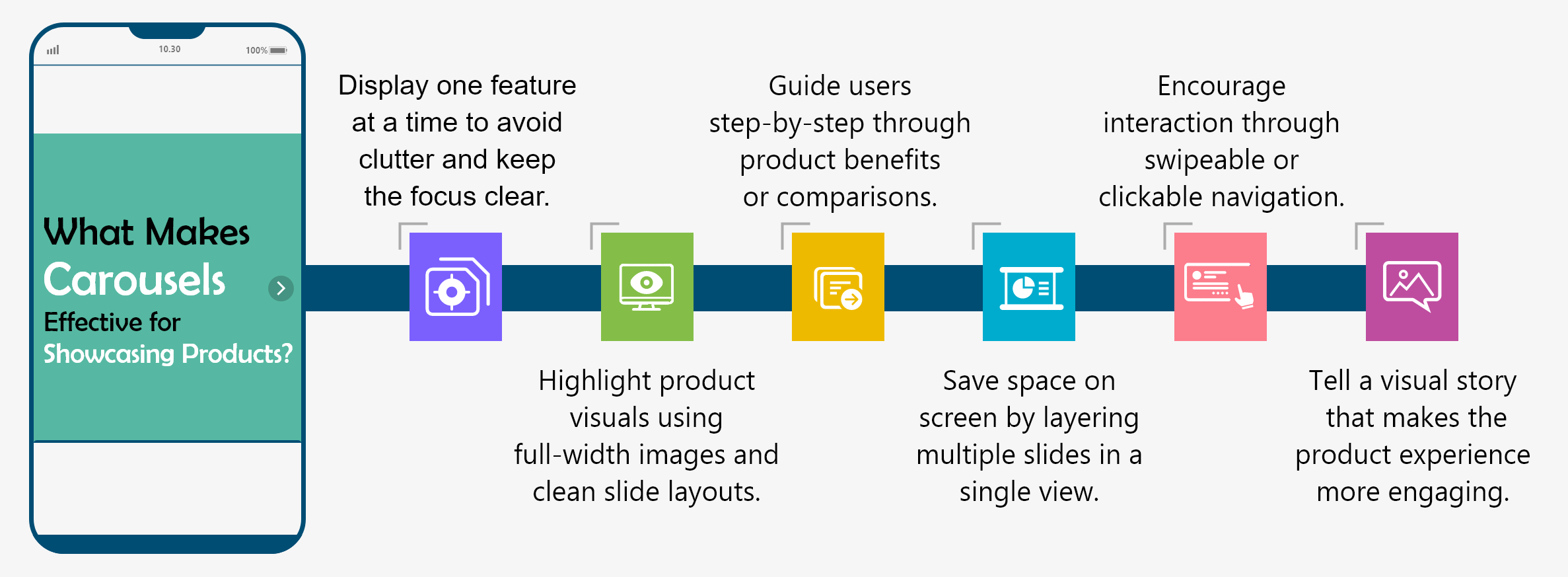 10.30

100%

What Makes Carousels Effective for Showcasing Products?

Display one feature at a time to avoid clutter and keep the focus clear.

Highlight product visuals using full-width images and clean slide layouts.

Guide users step-by-step through product benefits or comparisons.

Save space on screen by layering multiple slides in a single view.

Encourage interaction through swipeable or clickable navigation.

Tell a visual story that makes the product experience more engaging.